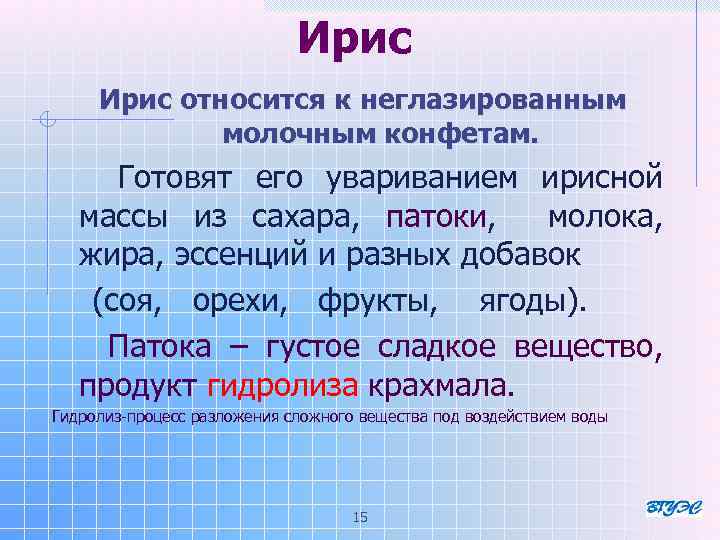 Ирис

Ирис относится к неглазированным молочным конфетам.

Готовят его увариванием ирисной массы из сахара, патоки, молока, жира, эссенций и разных добавок (соя, орехи, фрукты, ягоды).

Патока – густое сладкое вещество, продукт гидролиза крахмала.

Гидролиз-процесс разложения сложного вещества под воздействием воды

15

ВГУЭС